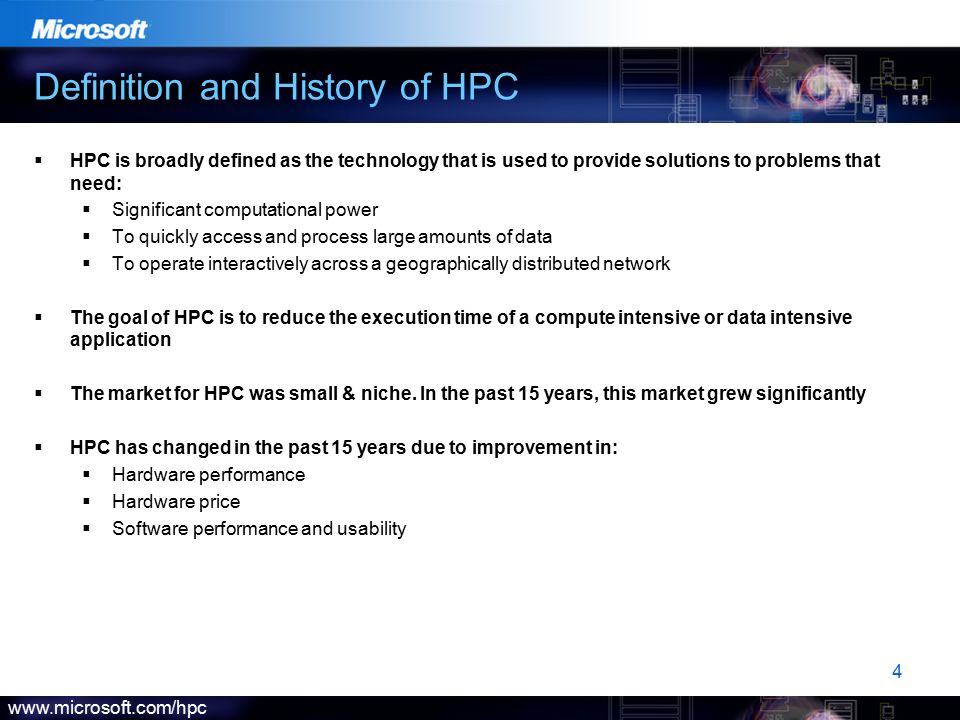 Microsoft

Definition and History of HPC

▪ HPC is broadly defined as the technology that is used to provide solutions to problems that need:
▪ Significant computational power
▪ To quickly access and process large amounts of data
▪ To operate interactively across a geographically distributed network

▪ The goal of HPC is to reduce the execution time of a compute intensive or data intensive application

▪ The market for HPC was small & niche. In the past 15 years, this market grew significantly

▪ HPC has changed in the past 15 years due to improvement in:
▪ Hardware performance
▪ Hardware price
▪ Software performance and usability

4

www.microsoft.com/hpc